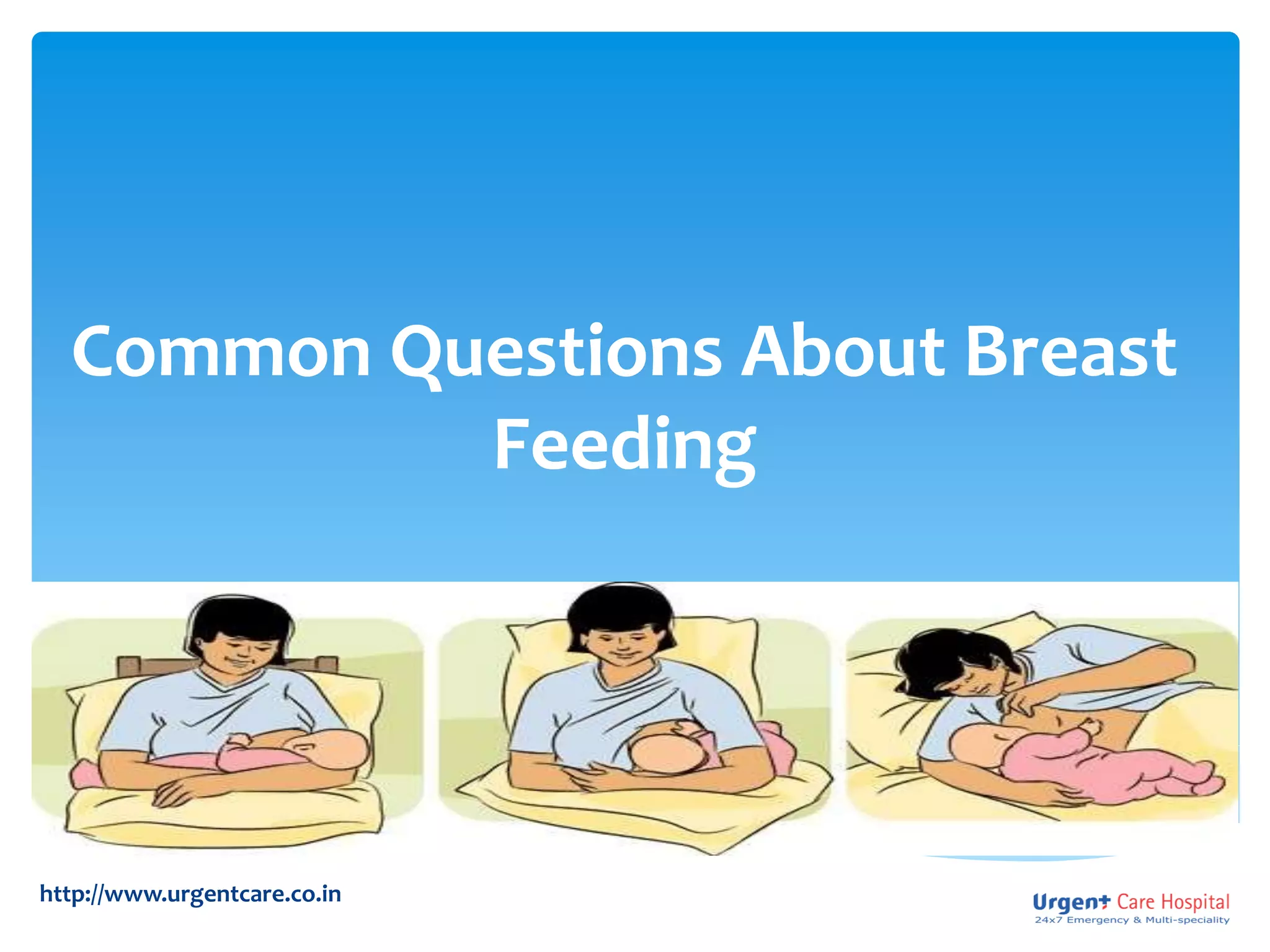 Common Questions About Breast Feeding

http://www.urgentcare.co.in

Urgent Care Hospital
24x7 Emergency & Multi-speciality